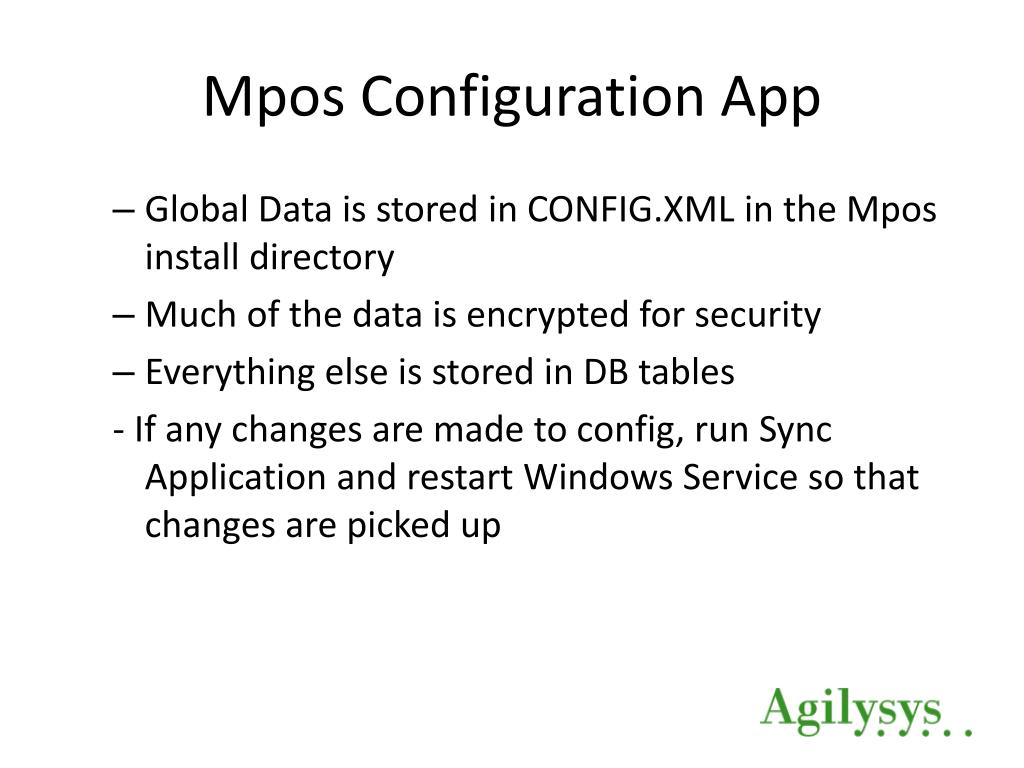 Mpos Configuration App

– Global Data is stored in CONFIG.XML in the Mpos install directory

– Much of the data is encrypted for security

– Everything else is stored in DB tables

- If any changes are made to config, run Sync Application and restart Windows Service so that changes are picked up

Agilysys